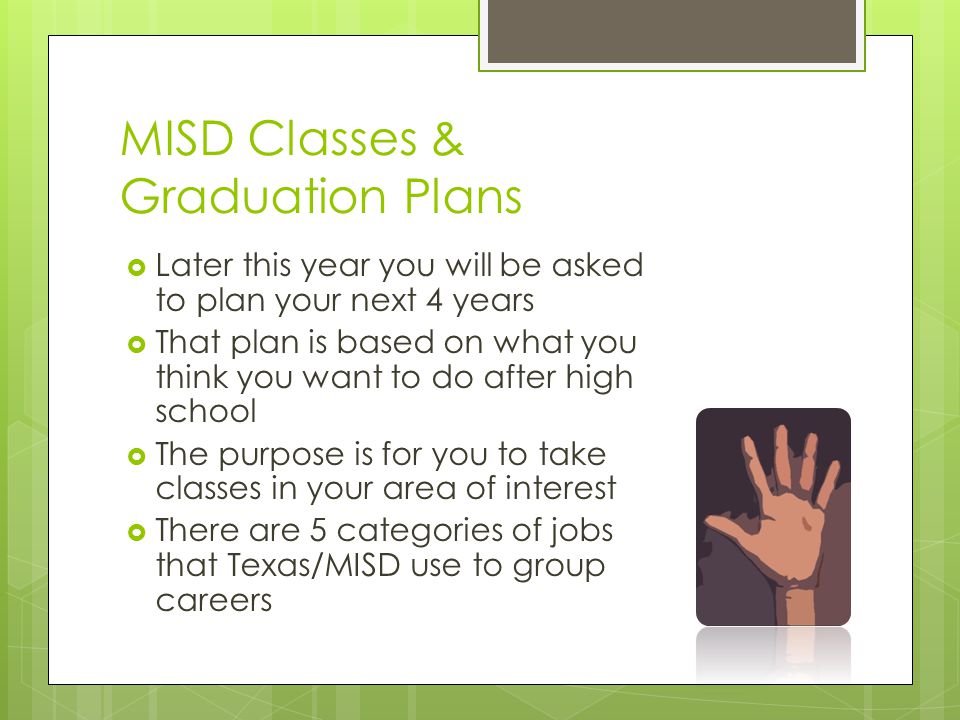 MISD Classes & Graduation Plans

Later this year you will be asked to plan your next 4 years

That plan is based on what you think you want to do after high school

The purpose is for you to take classes in your area of interest

There are 5 categories of jobs that Texas/MISD use to group careers